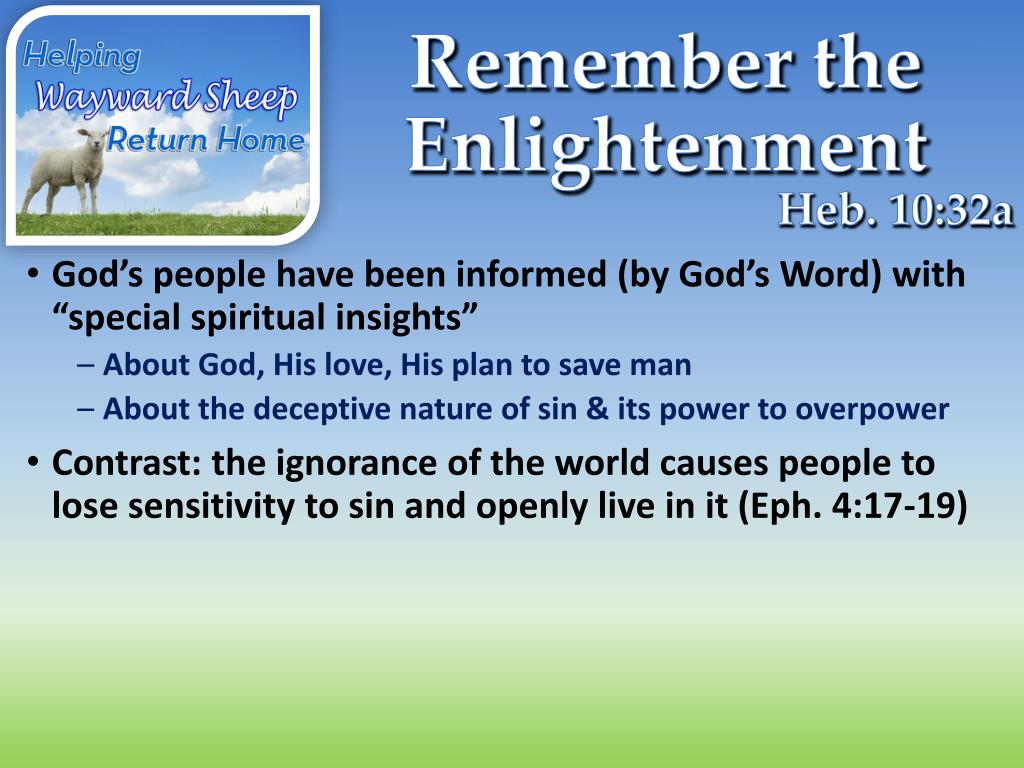 Helping Wayward Sheep Return Home

Remember the Enlightenment

Heb. 10:32a

• God’s people have been informed (by God’s Word) with “special spiritual insights”
– About God, His love, His plan to save man
– About the deceptive nature of sin & its power to overpower
• Contrast: the ignorance of the world causes people to lose sensitivity to sin and openly live in it (Eph. 4:17-19)